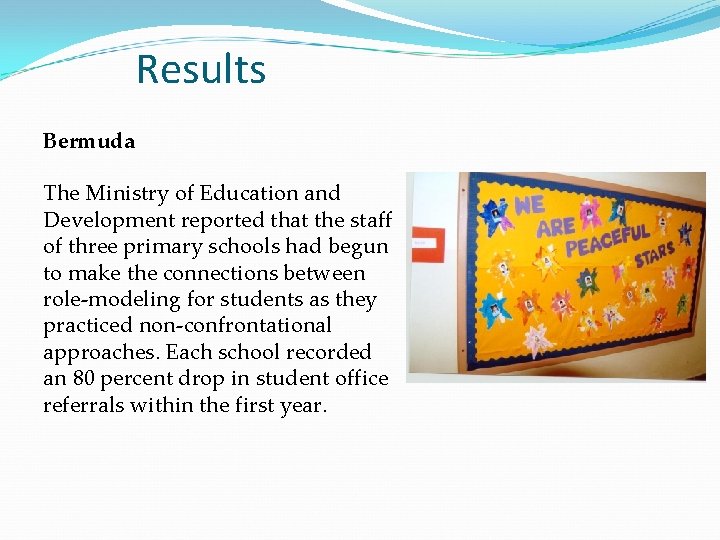 Results

Bermuda

The Ministry of Education and Development reported that the staff of three primary schools had begun to make the connections between role-modeling for students as they practiced non-confrontational approaches. Each school recorded an 80 percent drop in student office referrals within the first year.

WE ARE PEACEFUL STARS